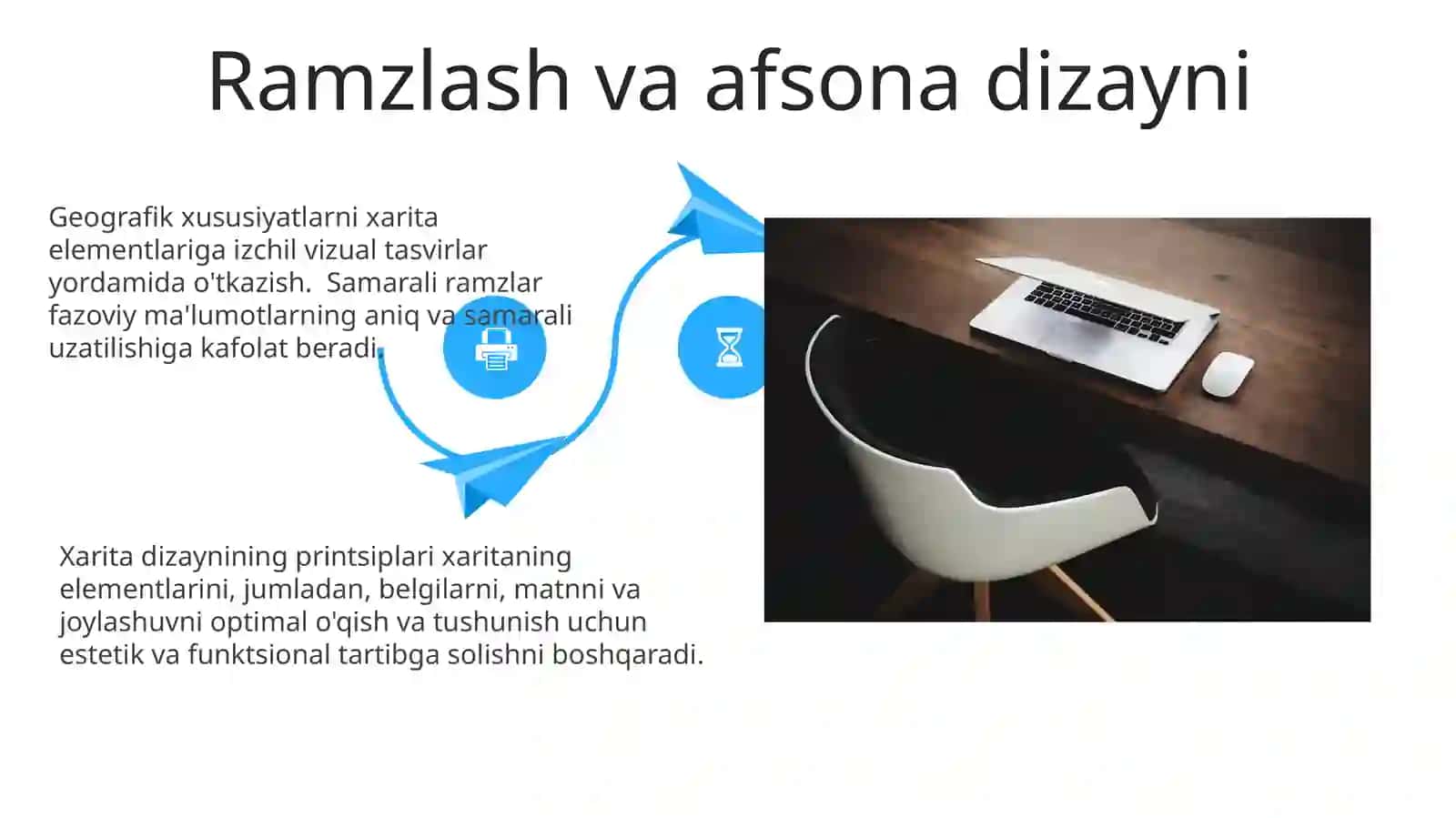 Ramzlash va afsona dizayni

Geografik xususiyatlarni xarita elementlariga izchil vizual tasvirlar yordamida o'tkazish. Samarali ramzlar fazoviy ma'lumotlarning aniq va samarali uzatilishiga kafolat beradi.

Xarita dizaynining printsiplari xaritaning elementlarini, jumladan, belgilarni, matnni va joylashuvni optimal o'qish va tushunish uchun estetik va funktsional tartibga solishni boshqaradi.